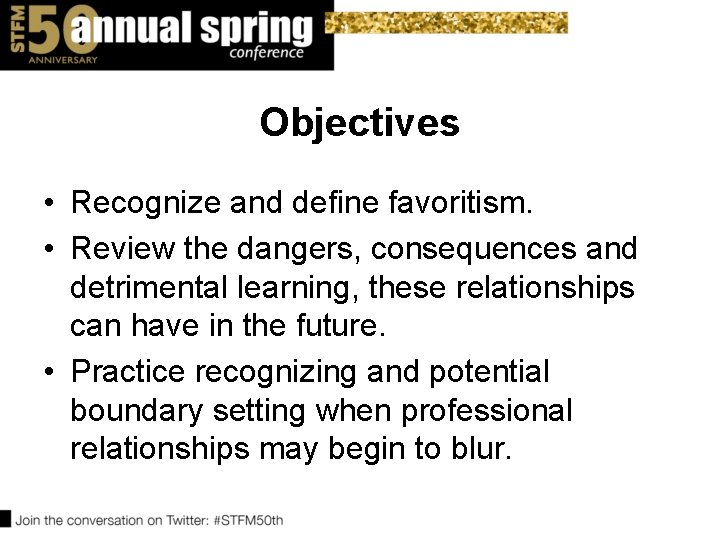 STFM 50 ANNIVERSARY annual spring conference

Objectives

• Recognize and define favoritism.
• Review the dangers, consequences and detrimental learning, these relationships can have in the future.
• Practice recognizing and potential boundary setting when professional relationships may begin to blur.

Join the conversation on Twitter: #STFM50th